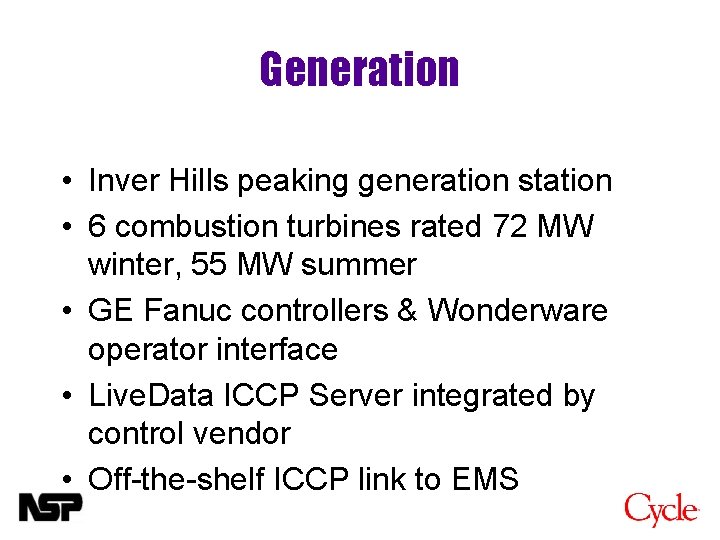 Generation

• Inver Hills peaking generation station
• 6 combustion turbines rated 72 MW winter, 55 MW summer
• GE Fanuc controllers & Wonderware operator interface
• LiveData ICCP Server integrated by control vendor
• Off-the-shelf ICCP link to EMS

NSP

Cycle